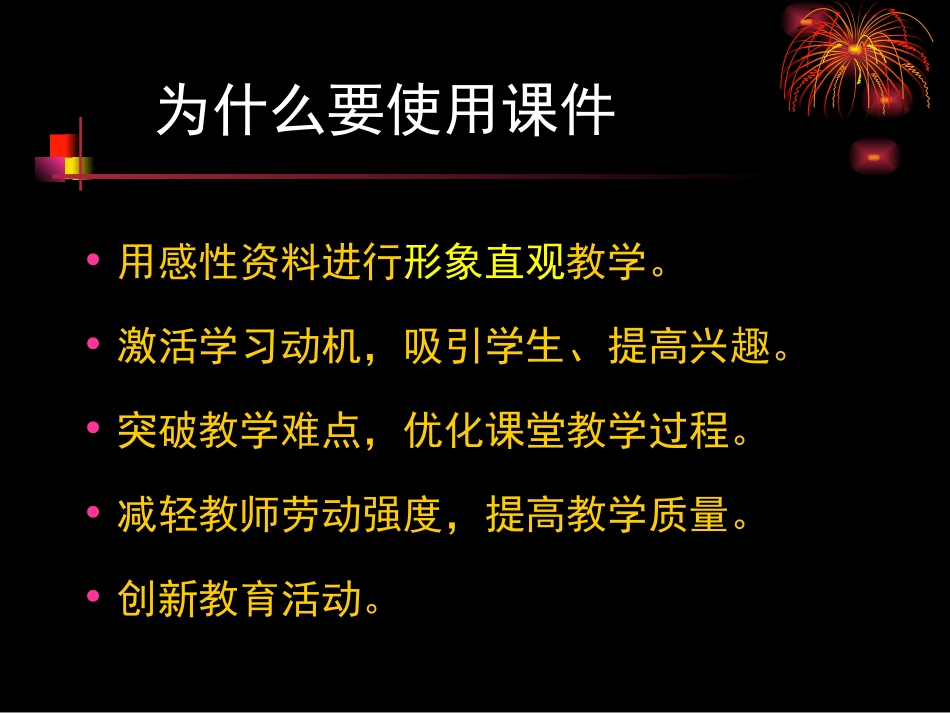 为什么要使用课件

• 用感性资料进行形象直观教学。

• 激活学习动机，吸引学生、提高兴趣。

• 突破教学难点，优化课堂教学过程。

• 减轻教师劳动强度，提高教学质量。

• 创新教育活动。